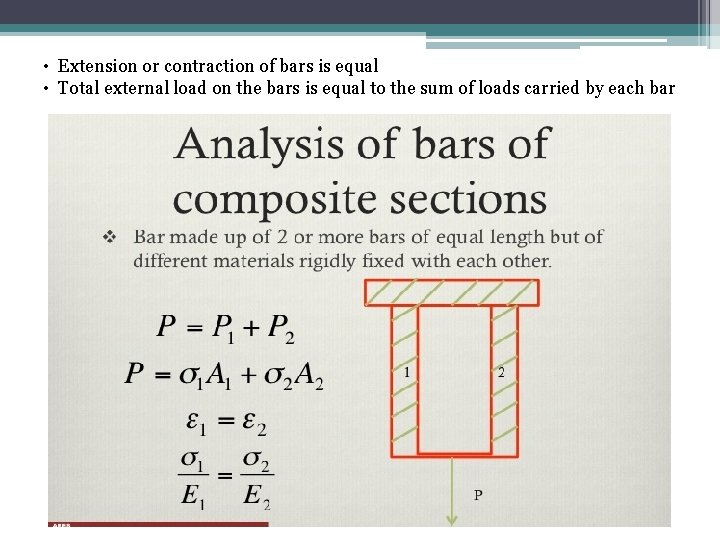 • Extension or contraction of bars is equal
• Total external load on the bars is equal to the sum of loads carried by each bar

Analysis of bars of composite sections

❖ Bar made up of 2 or more bars of equal length but of different materials rigidly fixed with each other.

$P = P_1 + P_2$

$P = \sigma_1 A_1 + \sigma_2 A_2$

$\varepsilon_1 = \varepsilon_2$

$\frac{\sigma_1}{E_1} = \frac{\sigma_2}{E_2}$

1

2

P